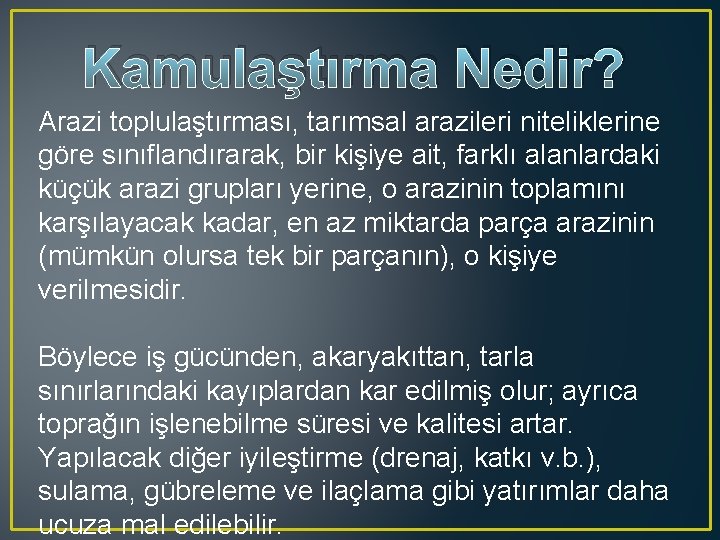 Kamulaştırma Nedir?

Arazi toplulaştırması, tarımsal arazileri niteliklerine göre sınıflandırarak, bir kişiye ait, farklı alanlardaki küçük arazi grupları yerine, o arazinin toplamını karşılayacak kadar, en az miktarda parça arazinin (mümkün olursa tek bir parçanın), o kişiye verilmesidir.

Böylece iş gücünden, akaryakıttan, tarla sınırlarındaki kayıplardan kar edilmiş olur; ayrıca toprağın işlenebilme süresi ve kalitesi artar. Yapılacak diğer iyileştirme (drenaj, katkı v.b.), sulama, gübreleme ve ilaçlama gibi yatırımlar daha ucuza mal edilebilir.